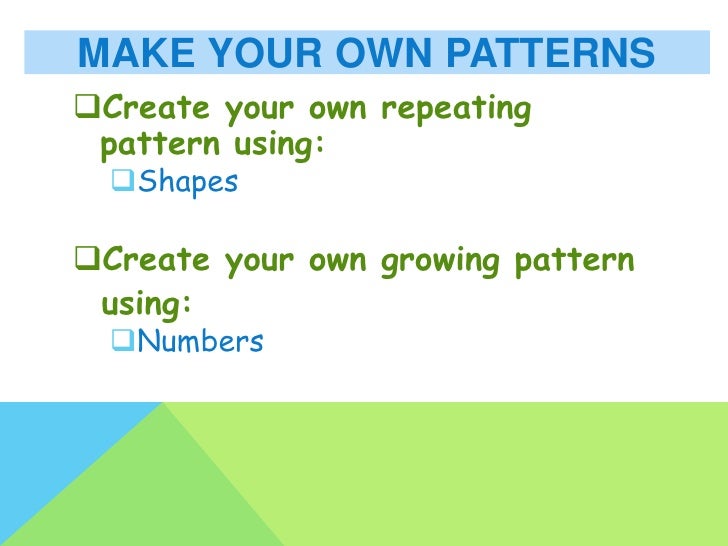 MAKE YOUR OWN PATTERNS

❑Create your own repeating pattern using:

❑Shapes

❑Create your own growing pattern using:

❑Numbers